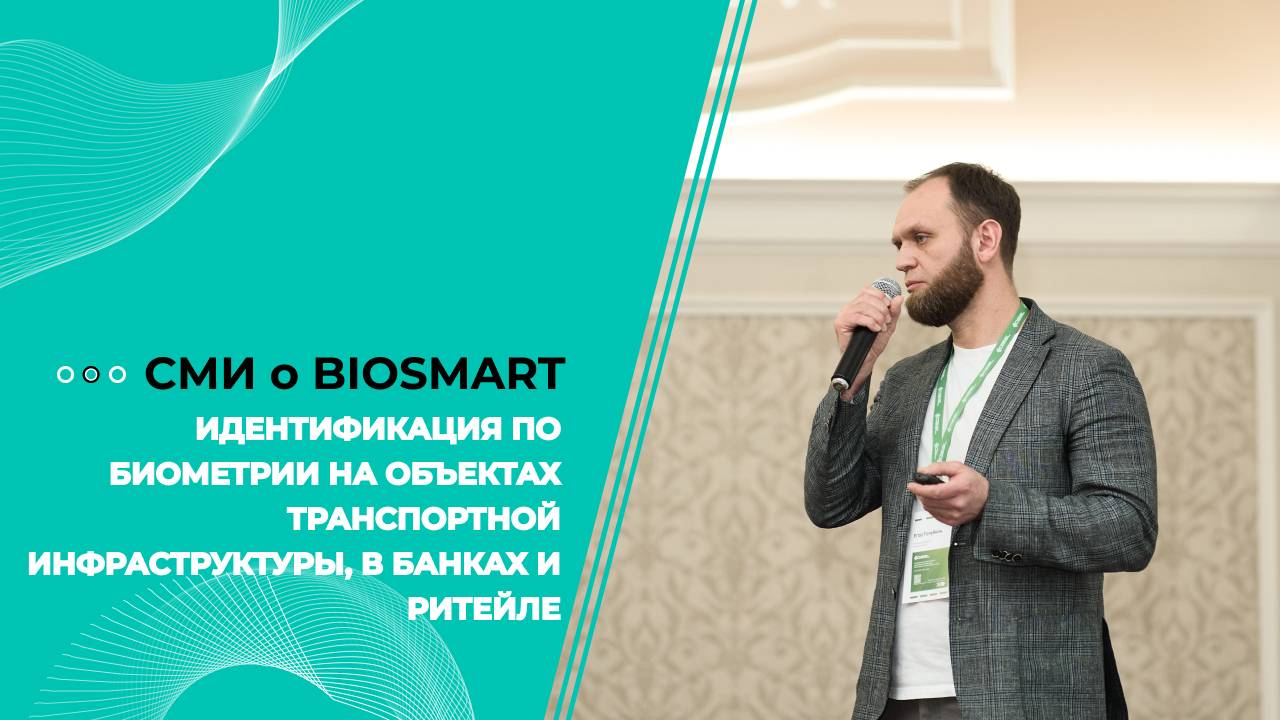 СМИ о BIOSMART

ИДЕНТИФИКАЦИЯ ПО БИОМЕТРИИ НА ОБЪЕКТАХ ТРАНСПОРТНОЙ ИНФРАСТРУКТУРЫ, В БАНКАХ И РИТЕЙЛЕ